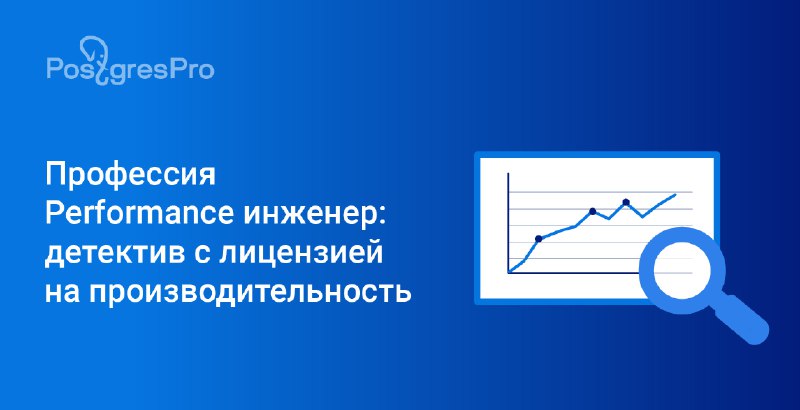 PostgresPro

Профессия Performance инженер: детектив с лицензией на производительность